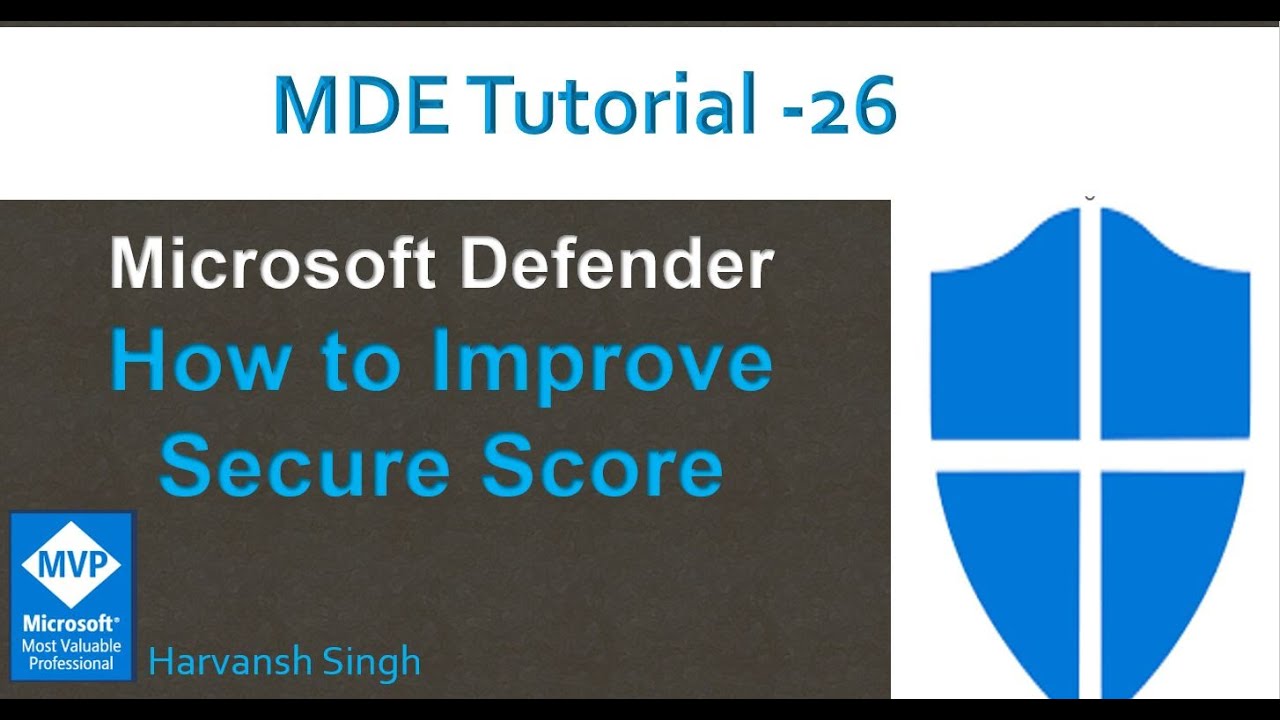 MDE Tutorial -26

Microsoft Defender
How to Improve Secure Score

MVP
Microsoft®
Most Valuable Professional

Harvansh Singh